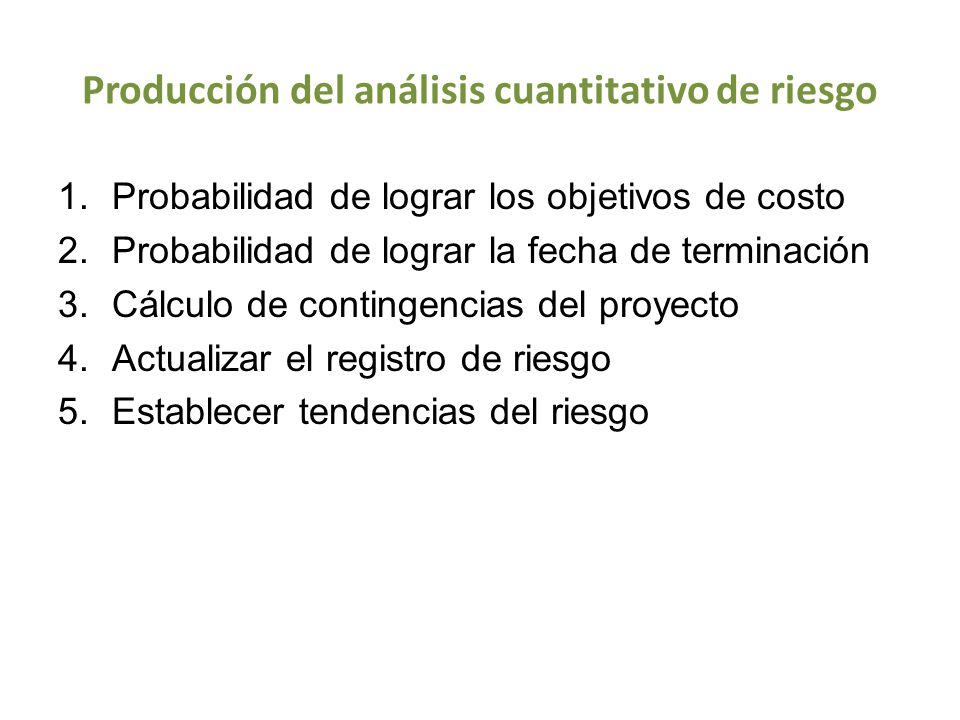 Producción del análisis cuantitativo de riesgo

1. Probabilidad de lograr los objetivos de costo
2. Probabilidad de lograr la fecha de terminación
3. Cálculo de contingencias del proyecto
4. Actualizar el registro de riesgo
5. Establecer tendencias del riesgo